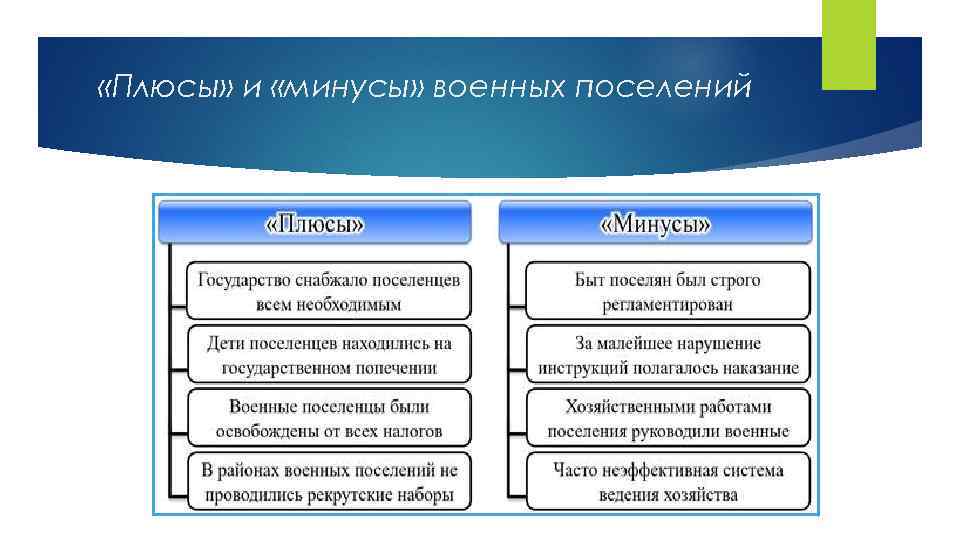 «Плюсы» и «минусы» военных поселений

«Плюсы»

Государство снабжало поселенцев всем необходимым

Дети поселенцев находились на государственном попечении

Военные поселенцы были освобождены от всех налогов

В районах военных поселений не проводились рекрутские наборы

«Минусы»

Быт поселян был строго регламентирован

За малейшее нарушение инструкций полагалось наказание

Хозяйственными работами поселения руководили военные

Часто неэффективная система ведения хозяйства